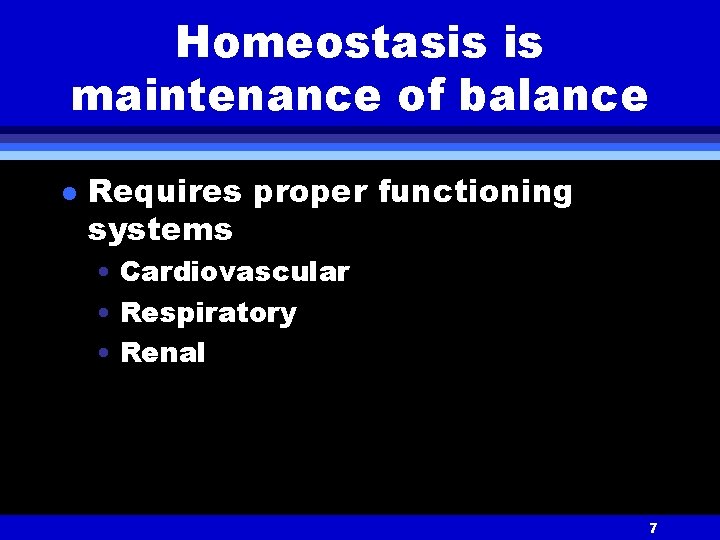 Homeostasis is maintenance of balance

- Requires proper functioning systems
  - Cardiovascular
  - Respiratory
  - Renal

7